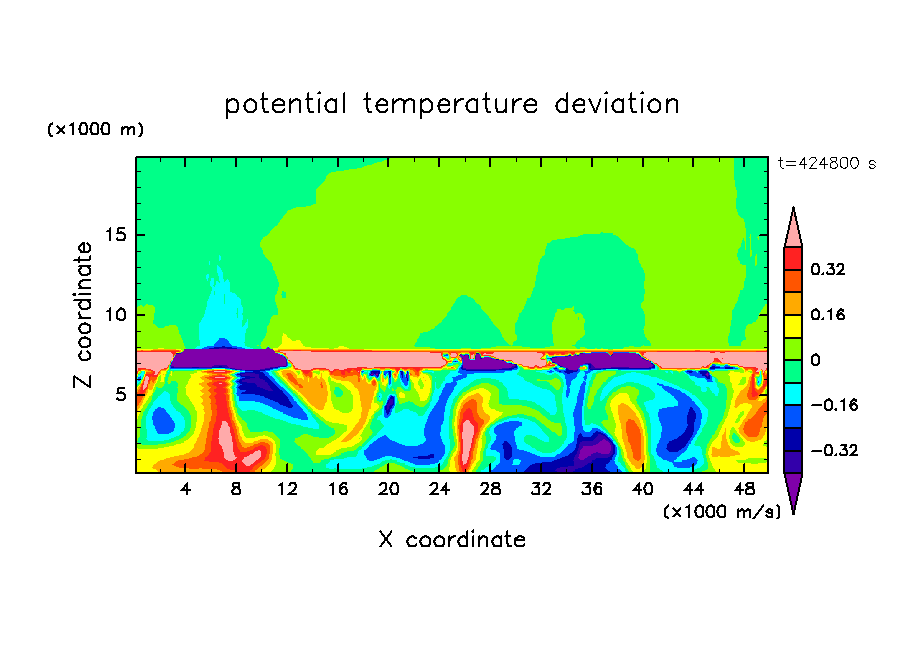 potential temperature deviation

(×1000 m)

t=424800 s

Z coordinate

15
10
5

0.32
0.16
0
−0.16
−0.32

4 8 12 16 20 24 28 32 36 40 44 48

(×1000 m/s)

X coordinate